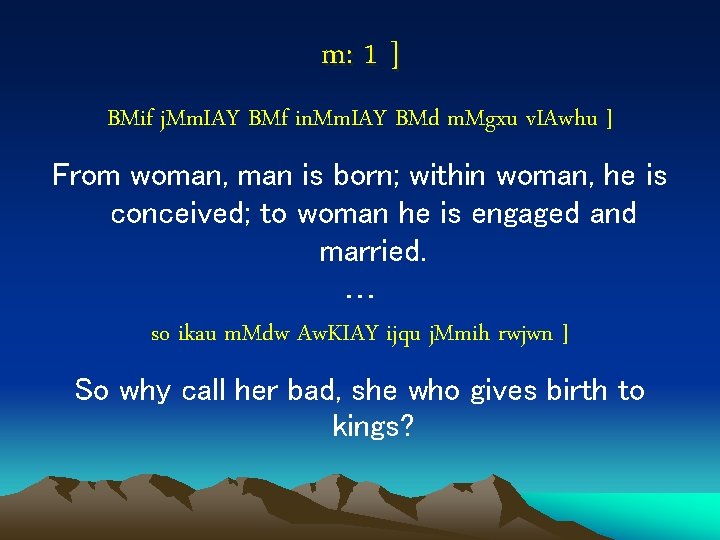 m: 1 ]

BMif jMmIAY BMf inMmIAY BMd mMgxu vIAwhu ]

From woman, man is born; within woman, he is conceived; to woman he is engaged and married.

...

so ikau mMdw AwKIAY ijqu jMmih rwjwn ]

So why call her bad, she who gives birth to kings?